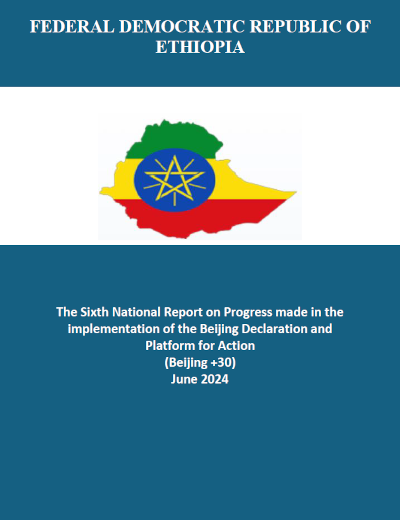 FEDERAL DEMOCRATIC REPUBLIC OF ETHIOPIA

The Sixth National Report on Progress made in the implementation of the Beijing Declaration and Platform for Action
(Beijing +30)
June 2024